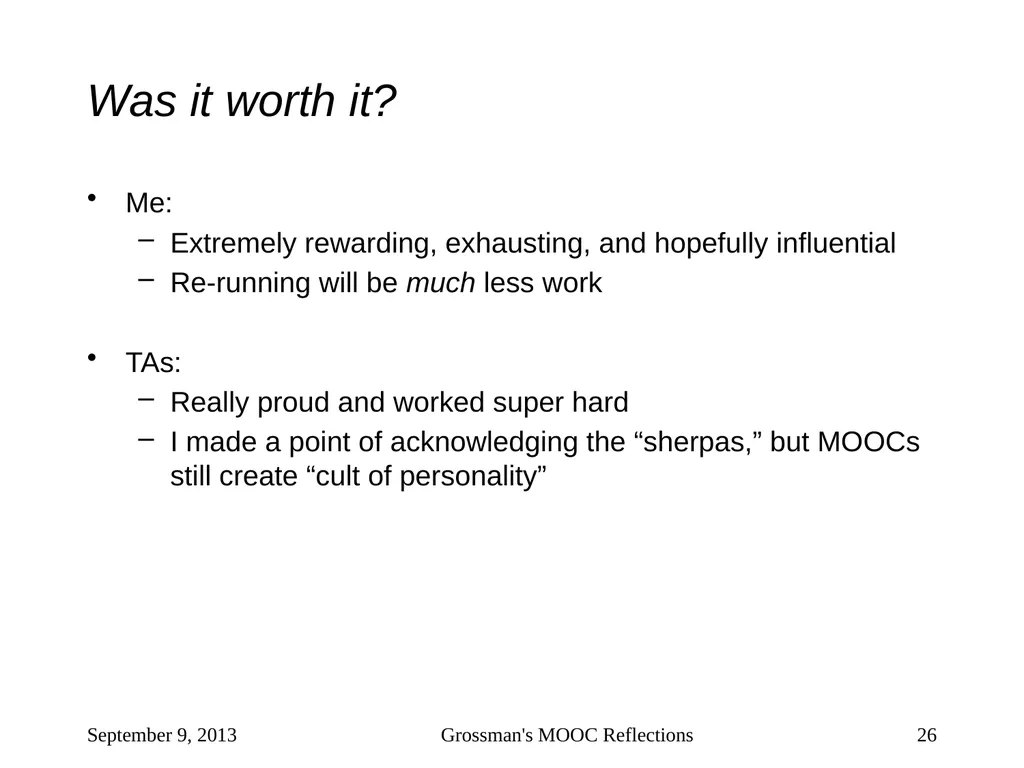 Was it worth it?

• Me:
  – Extremely rewarding, exhausting, and hopefully influential
  – Re-running will be much less work

• TAs:
  – Really proud and worked super hard
  – I made a point of acknowledging the “sherpas,” but MOOCs still create “cult of personality”

September 9, 2013 Grossman's MOOC Reflections 26